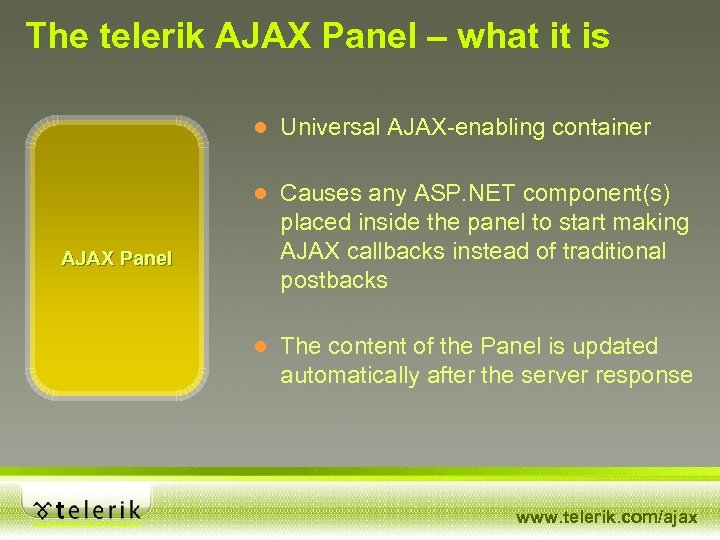 The telerik AJAX Panel – what it is

AJAX Panel

- Universal AJAX-enabling container
- Causes any ASP.NET component(s) placed inside the panel to start making AJAX callbacks instead of traditional postbacks
- The content of the Panel is updated automatically after the server response

telerik

www.telerik.com/ajax